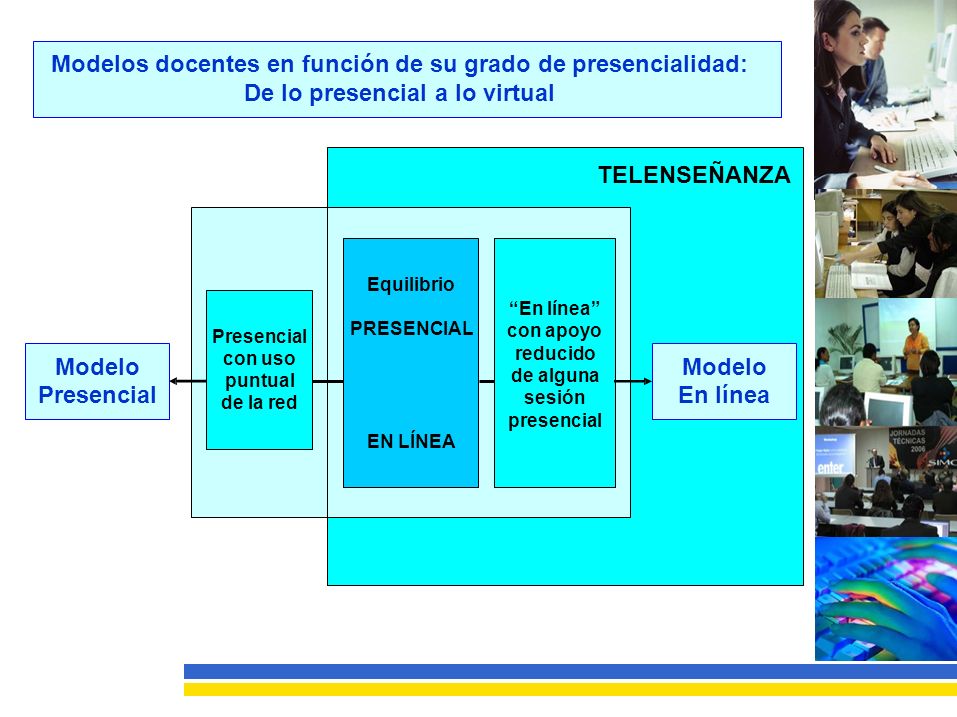 Modelos docentes en función de su grado de presencialidad:
De lo presencial a lo virtual

TELENSEÑANZA

Modelo Presencial

Presencial con uso puntual de la red

Equilibrio

PRESENCIAL

EN LÍNEA

“En línea” con apoyo reducido de alguna sesión presencial

Modelo En línea

JORNADAS TÉCNICAS 2006

enter

SIMO